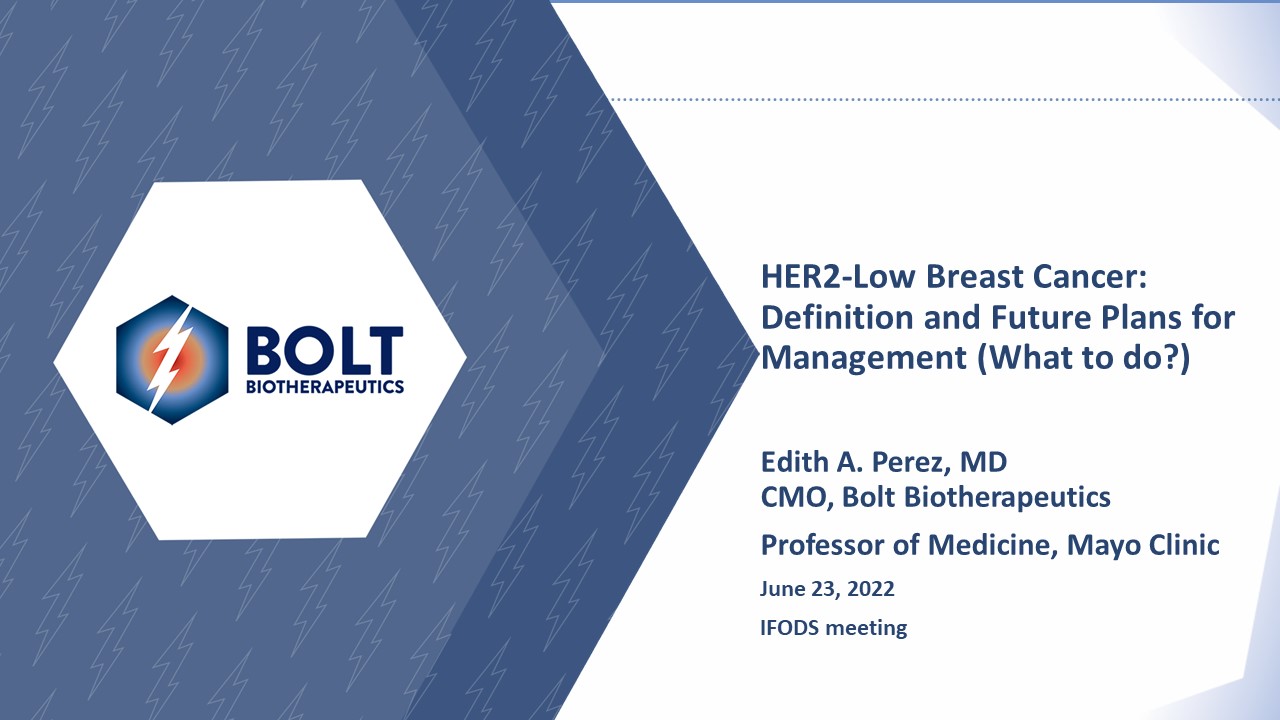 BOLT
BIOTHERAPEUTICS

HER2-Low Breast Cancer: Definition and Future Plans for Management (What to do?)

Edith A. Perez, MD
CMO, Bolt Biotherapeutics

Professor of Medicine, Mayo Clinic

June 23, 2022

IFODS meeting